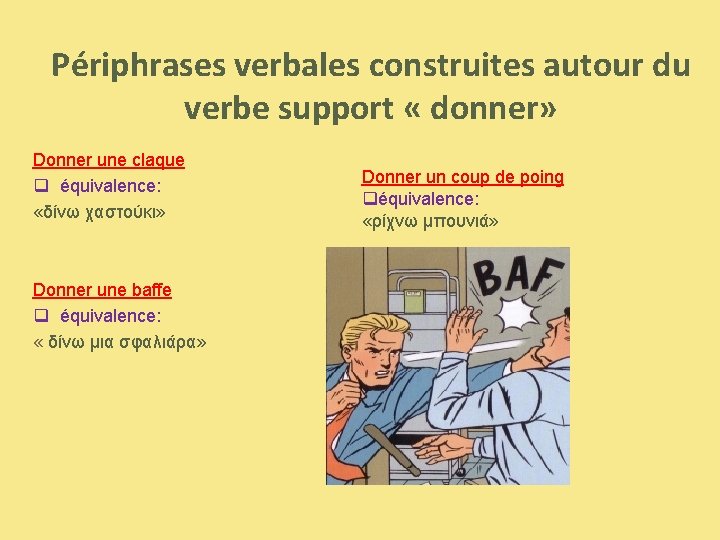 Périphrases verbales construites autour du verbe support « donner»

Donner une claque
❑ équivalence:
«δίνω χαστούκι»

Donner une baffe
❑ équivalence:
« δίνω μια σφαλιάρα»

Donner un coup de poing
❑équivalence:
«ρίχνω μπουνιά»

BAF